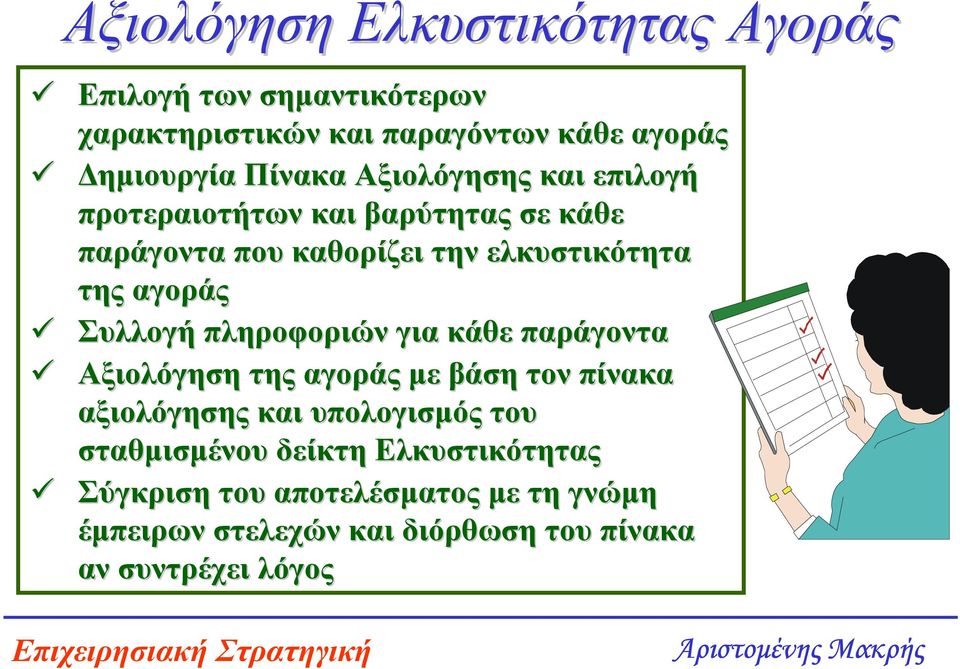 Αξιολόγηση Ελκυστικότητας Αγοράς

✓ Επιλογή των σημαντικότερων χαρακτηριστικών και παραγόντων κάθε αγοράς
✓ Δημιουργία Πίνακα Αξιολόγησης και επιλογή προτεραιοτήτων και βαρύτητας σε κάθε παράγοντα που καθορίζει την ελκυστικότητα της αγοράς
✓ Συλλογή πληροφοριών για κάθε παράγοντα
✓ Αξιολόγηση της αγοράς με βάση τον πίνακα αξιολόγησης και υπολογισμός του σταθμισμένου δείκτη Ελκυστικότητας
✓ Σύγκριση του αποτελέσματος με τη γνώμη έμπειρων στελεχών και διόρθωση του πίνακα αν συντρέχει λόγος

Επιχειρησιακή Στρατηγική

Αριστομένης Μακρής